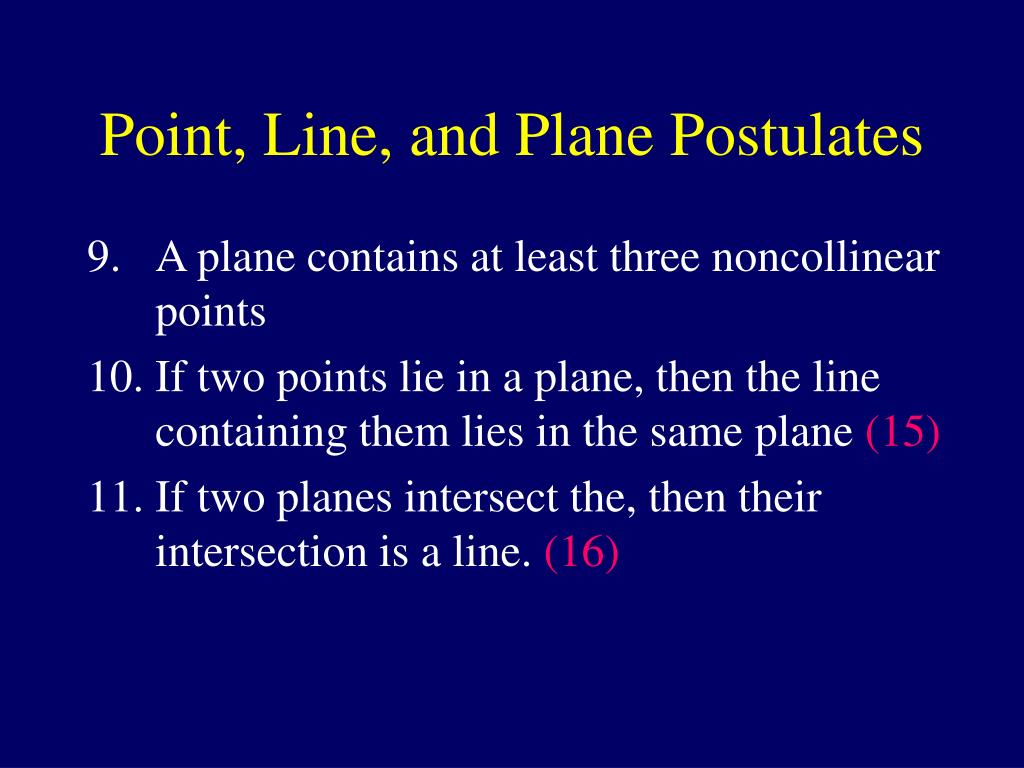 Point, Line, and Plane Postulates

9. A plane contains at least three noncollinear points

10. If two points lie in a plane, then the line containing them lies in the same plane (15)

11. If two planes intersect the, then their intersection is a line. (16)